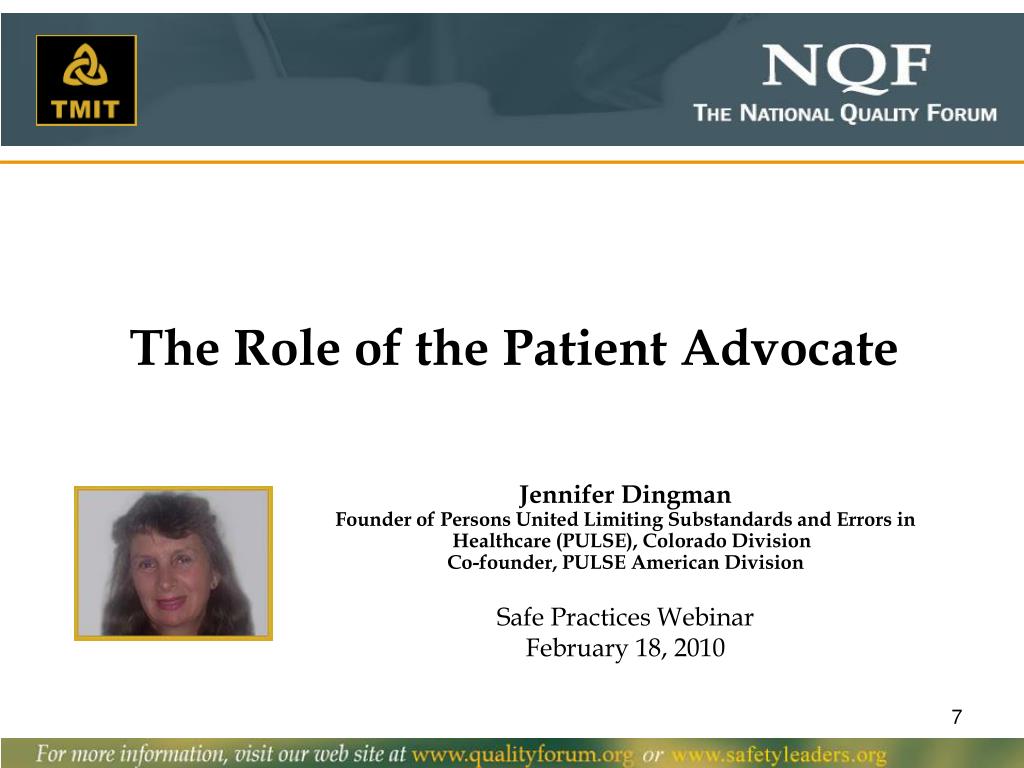 TMIT

NQF
THE NATIONAL QUALITY FORUM

The Role of the Patient Advocate

Jennifer Dingman
Founder of Persons United Limiting Substandards and Errors in Healthcare (PULSE), Colorado Division
Co-founder, PULSE American Division

Safe Practices Webinar
February 18, 2010

7

For more information, visit our web site at www.qualityforum.org or www.safetyleaders.org